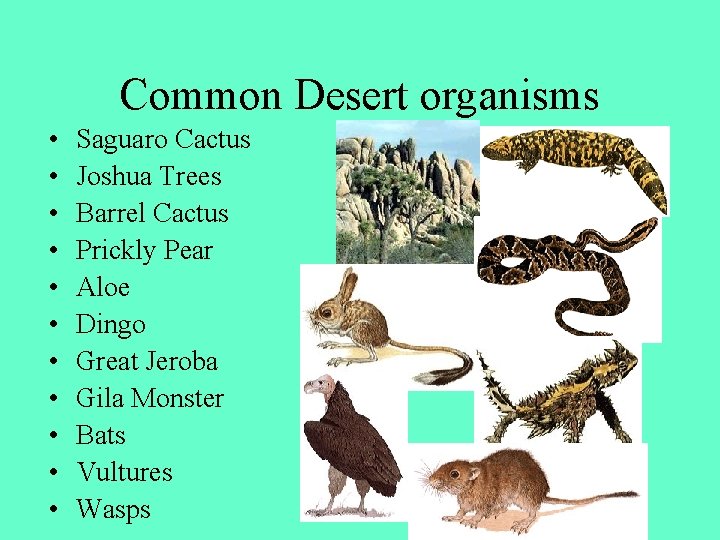 Common Desert organisms

• Saguaro Cactus
• Joshua Trees
• Barrel Cactus
• Prickly Pear
• Aloe
• Dingo
• Great Jeroba
• Gila Monster
• Bats
• Vultures
• Wasps